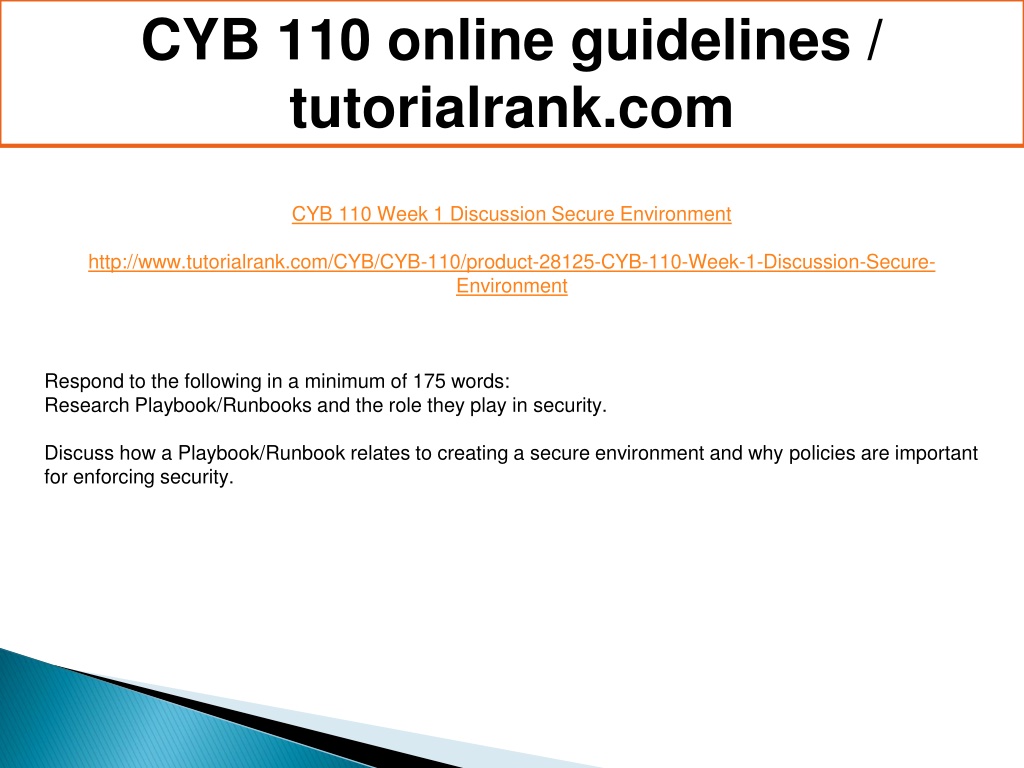 CYB 110 online guidelines / tutorialrank.com

CYB 110 Week 1 Discussion Secure Environment

http://www.tutorialrank.com/CYB/CYB-110/product-28125-CYB-110-Week-1-Discussion-Secure-Environment

Respond to the following in a minimum of 175 words:
Research Playbook/Runbooks and the role they play in security.

Discuss how a Playbook/Runbook relates to creating a secure environment and why policies are important for enforcing security.